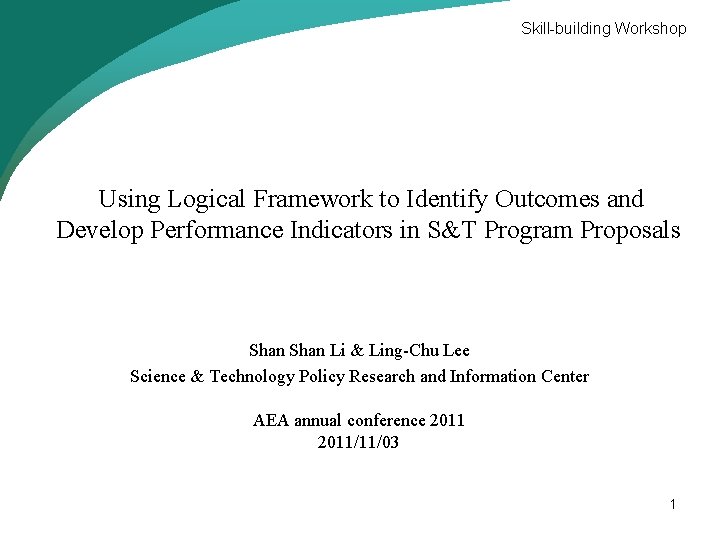 Skill-building Workshop

Using Logical Framework to Identify Outcomes and Develop Performance Indicators in S&T Program Proposals

Shan Shan Li & Ling-Chu Lee
Science & Technology Policy Research and Information Center

AEA annual conference 2011
2011/11/03

1